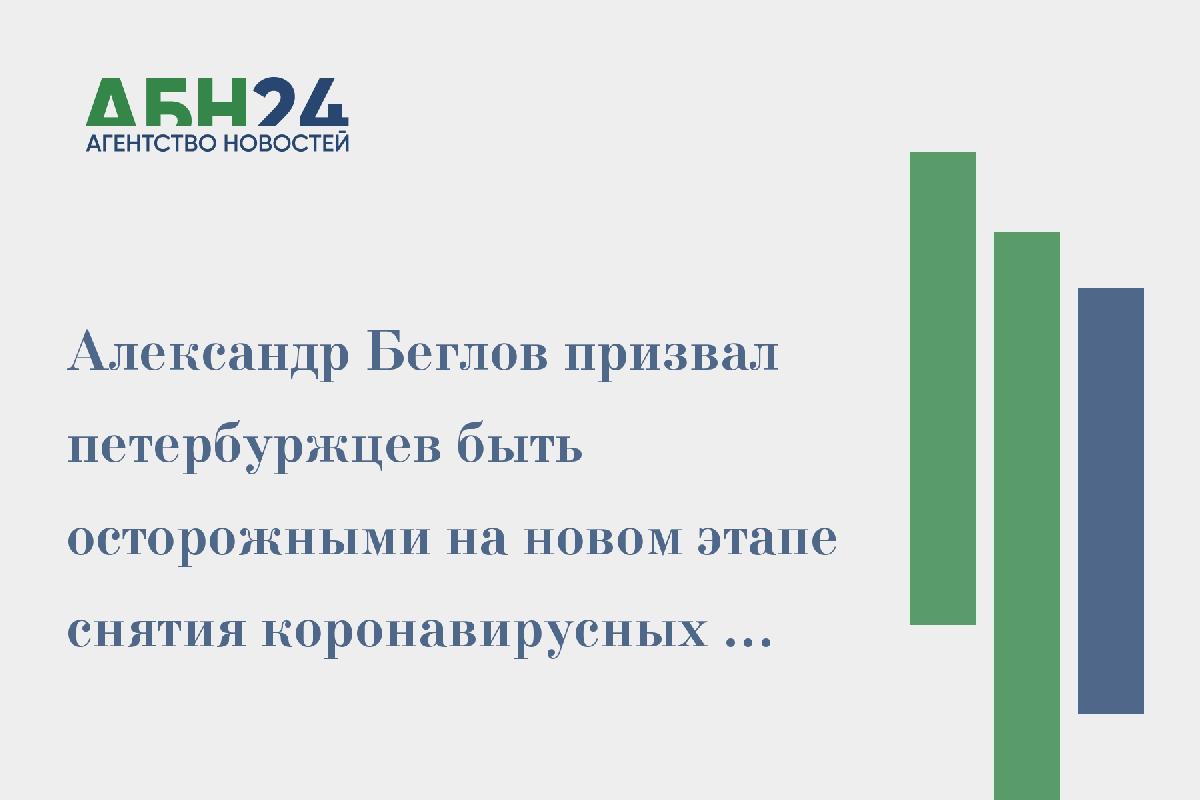 АБН24
АГЕНТСТВО НОВОСТЕЙ

Александр Беглов призвал петербуржцев быть осторожными на новом этапе снятия коронавирусных ...